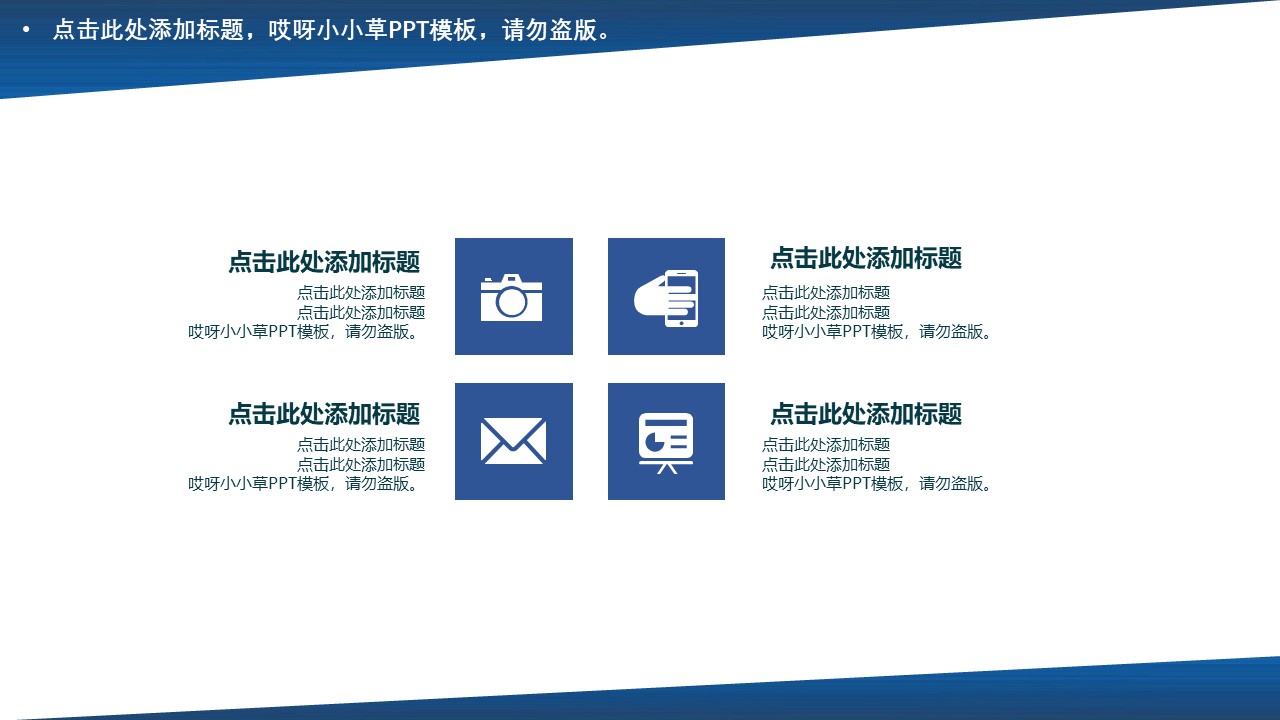 • 点击此处添加标题，哎呀小小草PPT模板，请勿盗版。

点击此处添加标题
点击此处添加标题
点击此处添加标题
哎呀小小草PPT模板，请勿盗版。

点击此处添加标题
点击此处添加标题
点击此处添加标题
哎呀小小草PPT模板，请勿盗版。

点击此处添加标题
点击此处添加标题
点击此处添加标题
哎呀小小草PPT模板，请勿盗版。

点击此处添加标题
点击此处添加标题
点击此处添加标题
哎呀小小草PPT模板，请勿盗版。